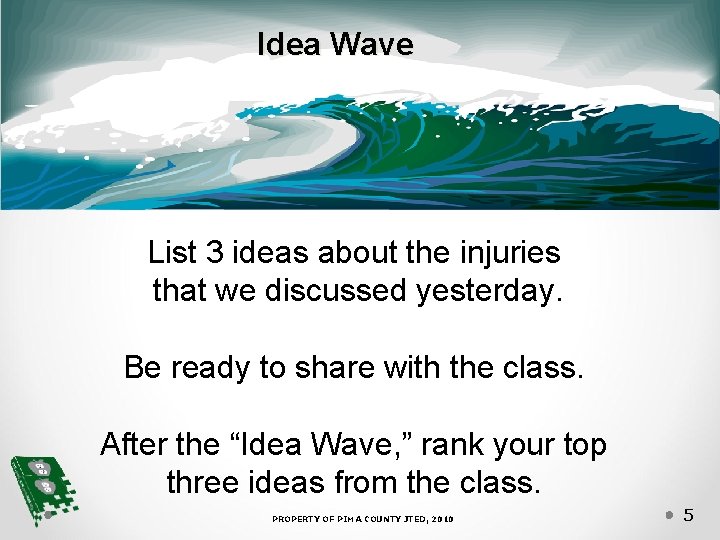 Idea Wave

List 3 ideas about the injuries that we discussed yesterday.

Be ready to share with the class.

After the “Idea Wave,” rank your top three ideas from the class.

PROPERTY OF PIMA COUNTY JTED, 2010

5